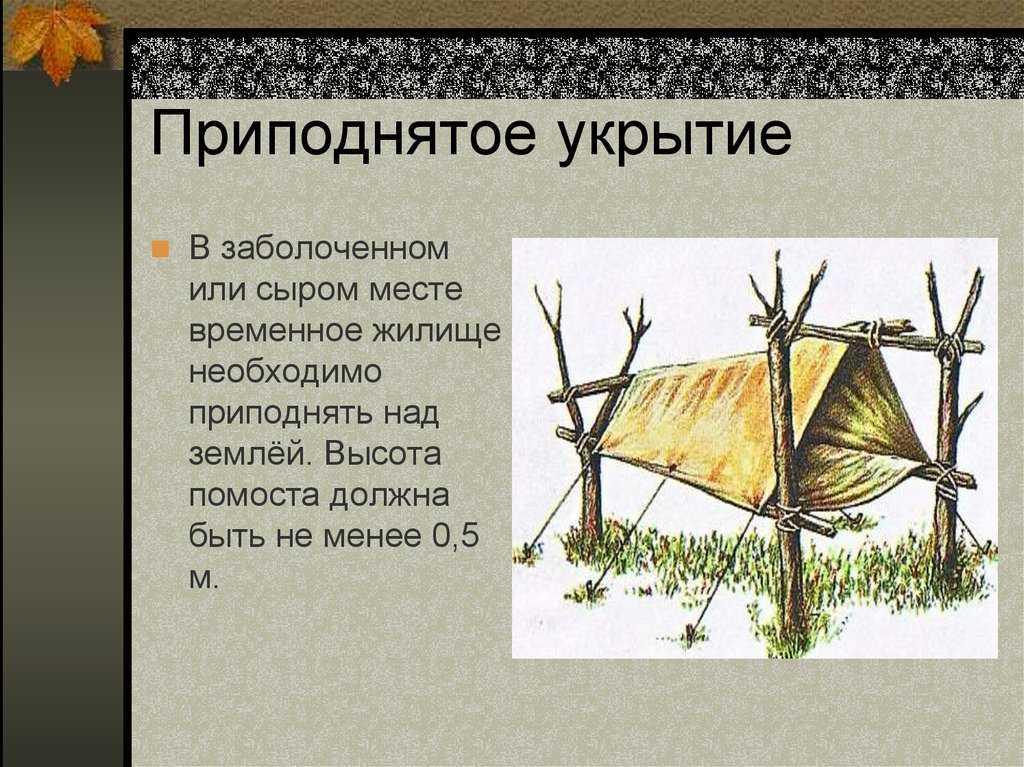 Приподнятое укрытие

В заболоченном или сыром месте временное жилище необходимо приподнять над землёй. Высота помоста должна быть не менее 0,5 м.